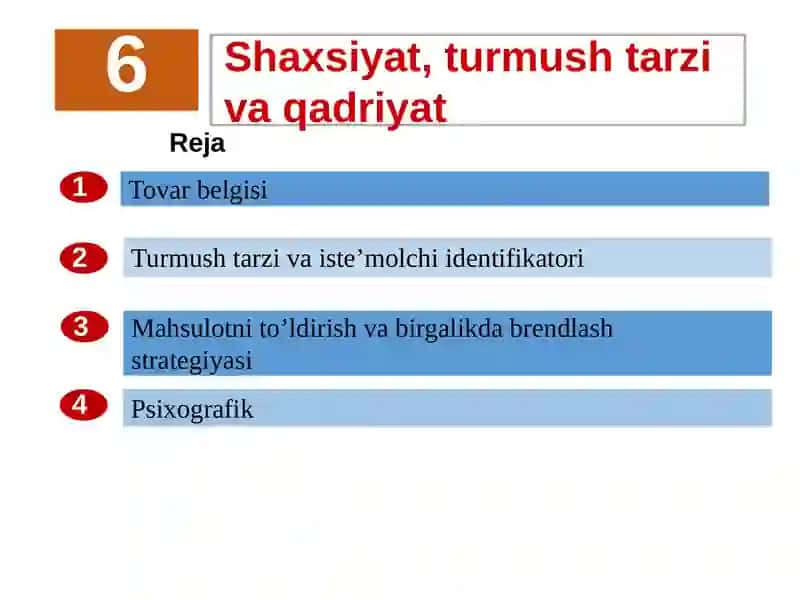 6

Shaxsiyat, turmush tarzi va qadriyat

Reja

1 Tovar belgisi

2 Turmush tarzi va iste’molchi identifikatori

3 Mahsulotni to’ldirish va birgalikda brendlash strategiyasi

4 Psixografik